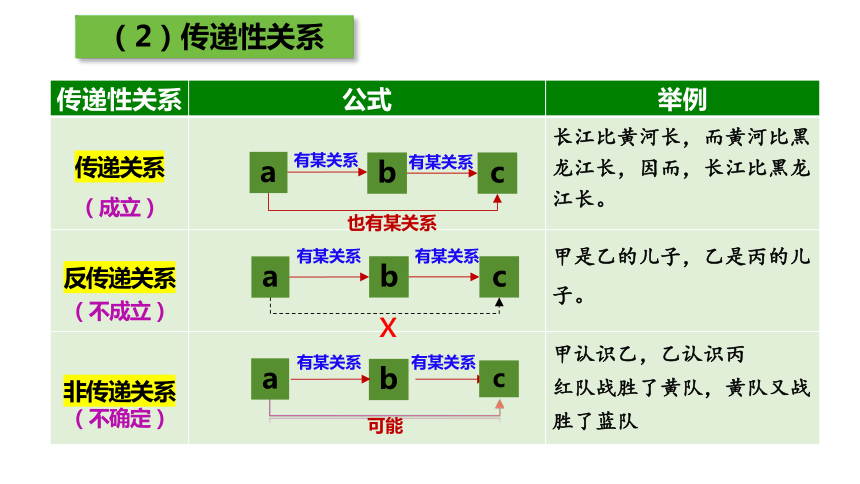 （2）传递性关系

| 传递性关系 | 公式 | 举例 |
|---|---|---|
| 传递关系（成立） | a 有某关系 b 有某关系 c 也有某关系 | 长江比黄河长，而黄河比黑龙江长，因而，长江比黑龙江长。 |
| 反传递关系（不成立） | a 有某关系 b 有某关系 c X | 甲是乙的儿子，乙是丙的儿子。 |
| 非传递关系（不确定） | a 有某关系 b 有某关系 c 可能 | 甲认识乙，乙认识丙 红队战胜了黄队，黄队又战胜了蓝队 |